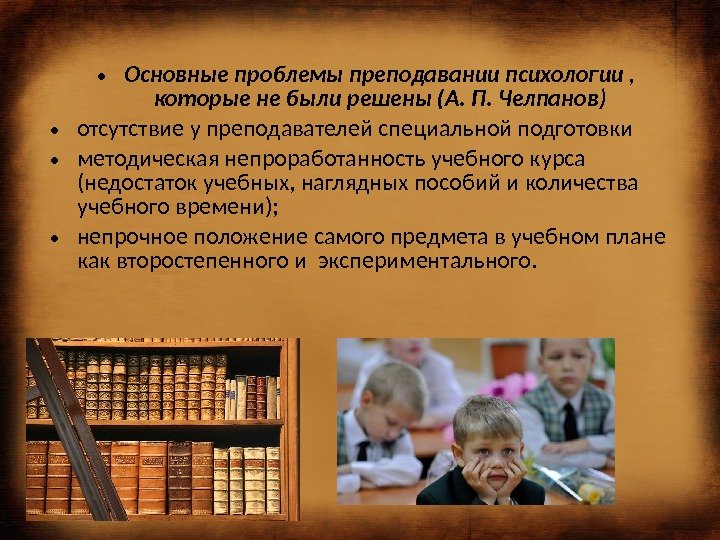 • Основные проблемы преподавании психологии , которые не были решены (А. П. Челпанов)

• отсутствие у преподавателей специальной подготовки

• методическая непроработанность учебного курса (недостаток учебных, наглядных пособий и количества учебного времени);

• непрочное положение самого предмета в учебном плане как второстепенного и экспериментального.